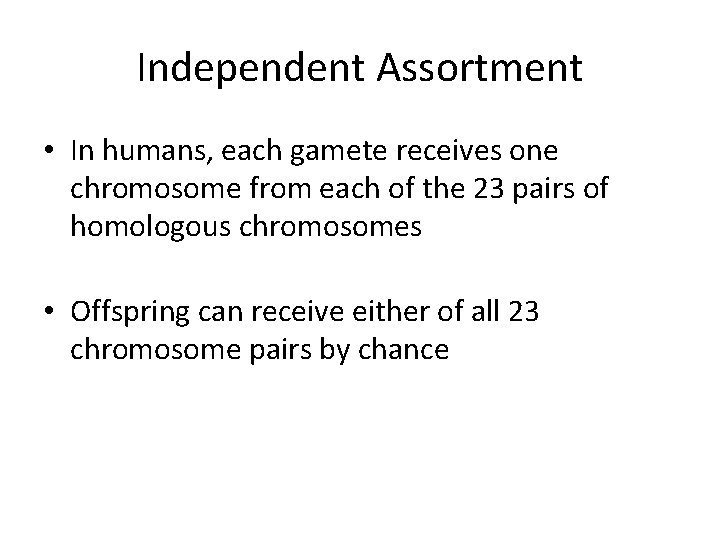 Independent Assortment

• In humans, each gamete receives one chromosome from each of the 23 pairs of homologous chromosomes

• Offspring can receive either of all 23 chromosome pairs by chance